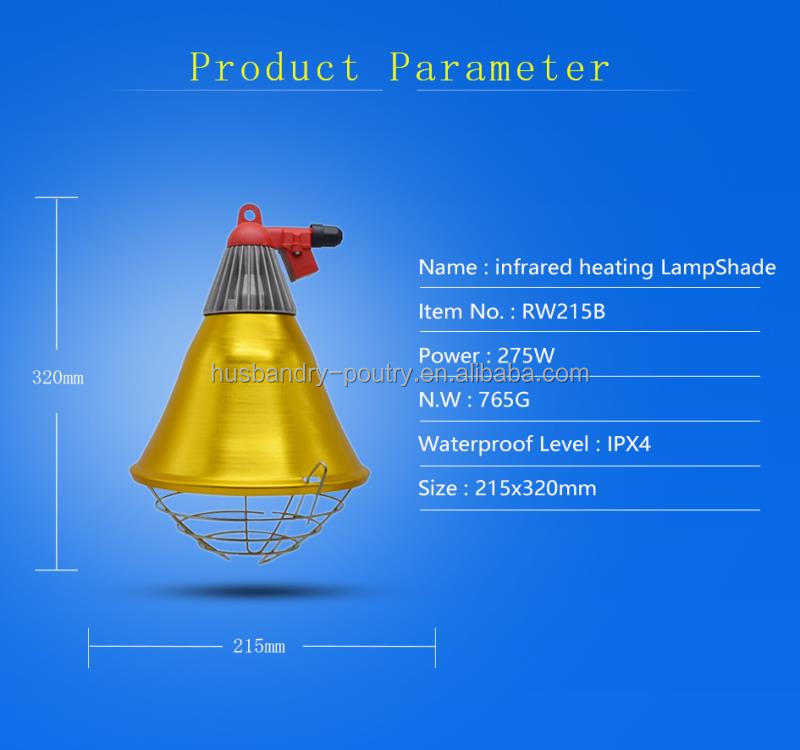 Product Parameter

320mm

Name : infrared heating LampShade

Item No. : RW215B

Power : 275W

husbandry-poutry.en.alibaba.com

N.W : 765G

Waterproof Level : IPX4

Size : 215x320mm

215mm